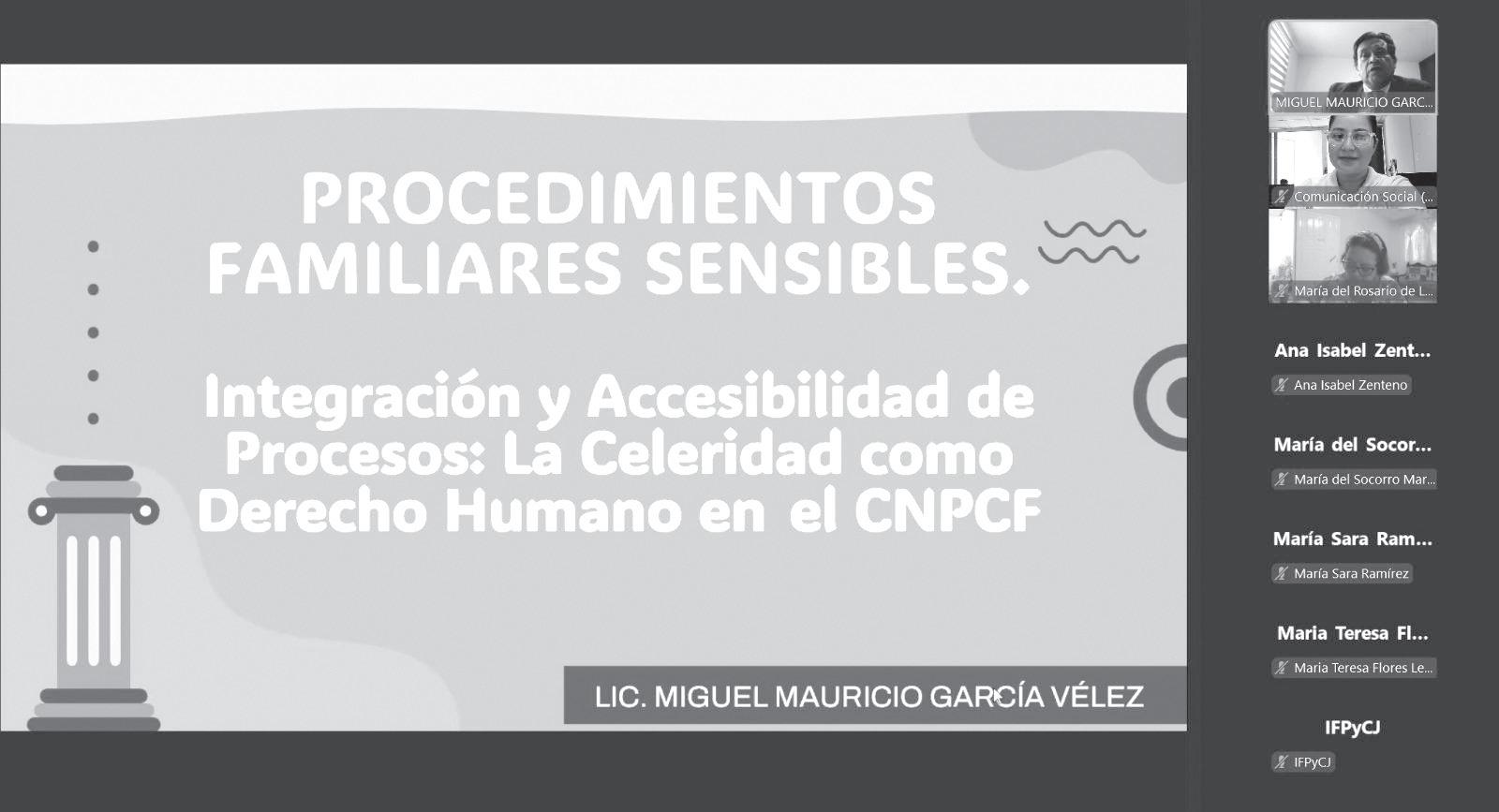 PROCEDIMIENTOS FAMILIARES SENSIBLES.

Integración y Accesibilidad de Procesos: La Celeridad como Derecho Humano en el CNPCF

LIC. MIGUEL MAURICIO GARCÍA VÉLEZ

MIGUEL MAURICIO GARC...

Comunicación Social (...

María del Rosario de L...

Ana Isabel Zent...

Ana Isabel Zenteno

María del Socor...

María del Socorro Mar...

María Sara Ram...

María Sara Ramírez

Maria Teresa Fl...

Maria Teresa Flores Le...

IFPyCJ

IFPyCJ